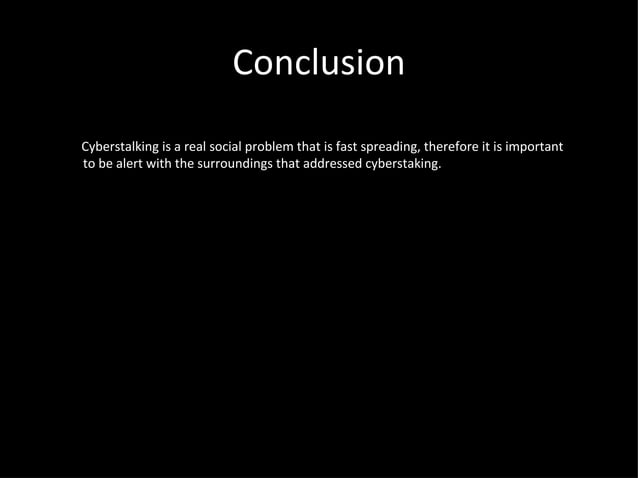 Conclusion

Cyberstalking is a real social problem that is fast spreading, therefore it is important to be alert with the surroundings that addressed cyberstaking.